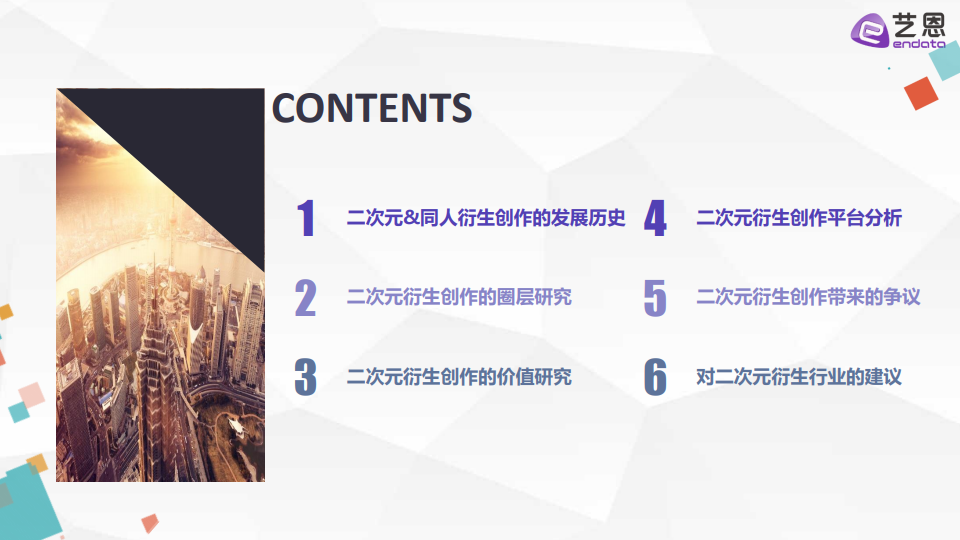 艺恩
endata

CONTENTS

1 二次元&同人衍生创作的发展历史

2 二次元衍生创作的圈层研究

3 二次元衍生创作的价值研究

4 二次元衍生创作平台分析

5 二次元衍生创作带来的争议

6 对二次元衍生行业的建议